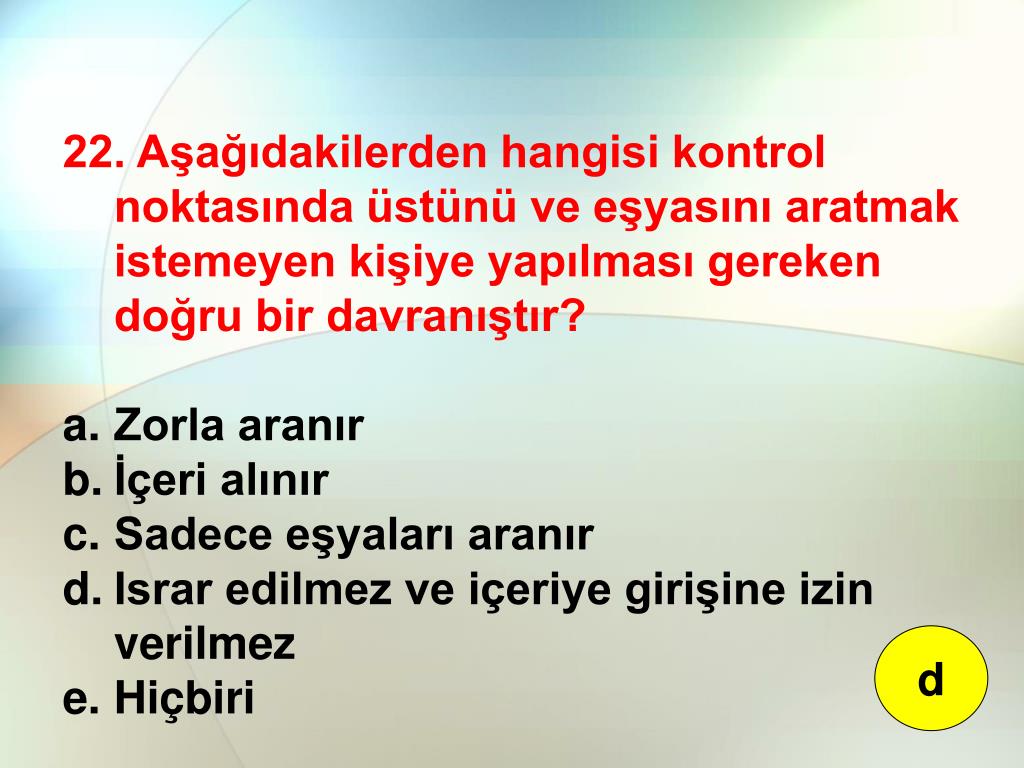 22. Aşağıdakilerden hangisi kontrol noktasında üstünü ve eşyasını aratmak istemeyen kişiye yapılması gereken doğru bir davranıştır?

a. Zorla aranır
b. İçeri alınır
c. Sadece eşyaları aranır
d. Israr edilmez ve içeriye girişine izin verilmez
e. Hiçbiri

d